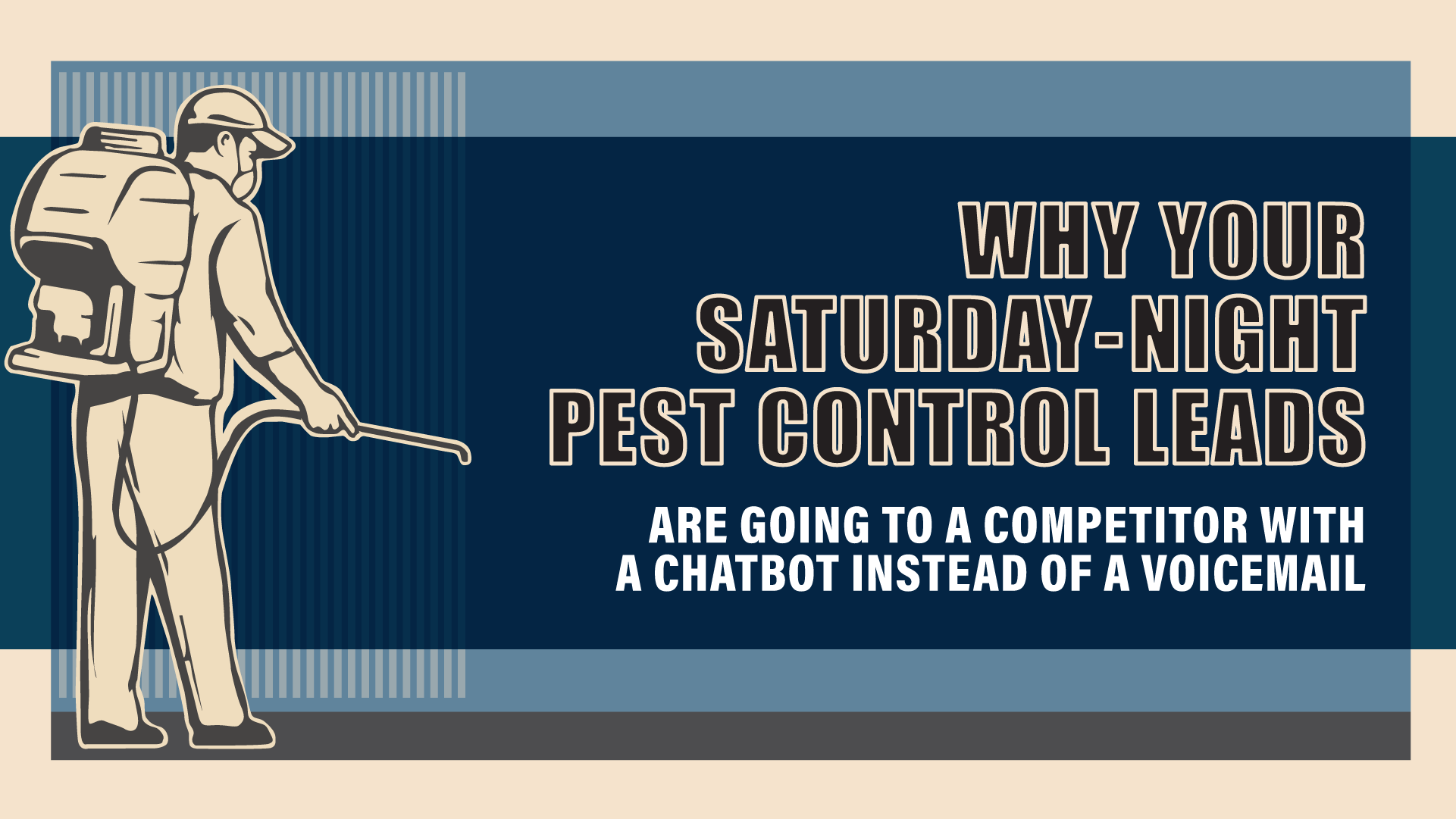 WHY YOUR SATURDAY-NIGHT PEST CONTROL LEADS

ARE GOING TO A COMPETITOR WITH A CHATBOT INSTEAD OF A VOICEMAIL